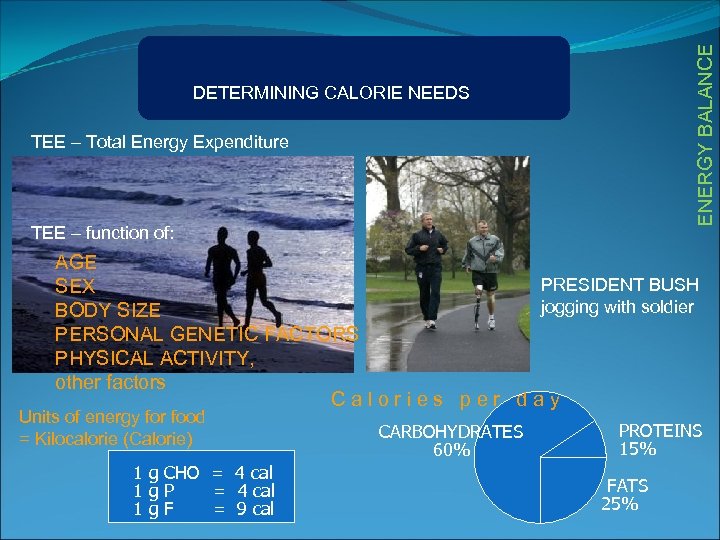 DETERMINING CALORIE NEEDS

ENERGY BALANCE

TEE – Total Energy Expenditure

TEE – function of:
AGE
SEX
BODY SIZE
PERSONAL GENETIC FACTORS
PHYSICAL ACTIVITY,
other factors

PRESIDENT BUSH
jogging with soldier

Units of energy for food
= Kilocalorie (Calorie)

1 g CHO = 4 cal
1 g P = 4 cal
1 g F = 9 cal

Calories per day

CARBOHYDRATES
60%

PROTEINS
15%

FATS
25%